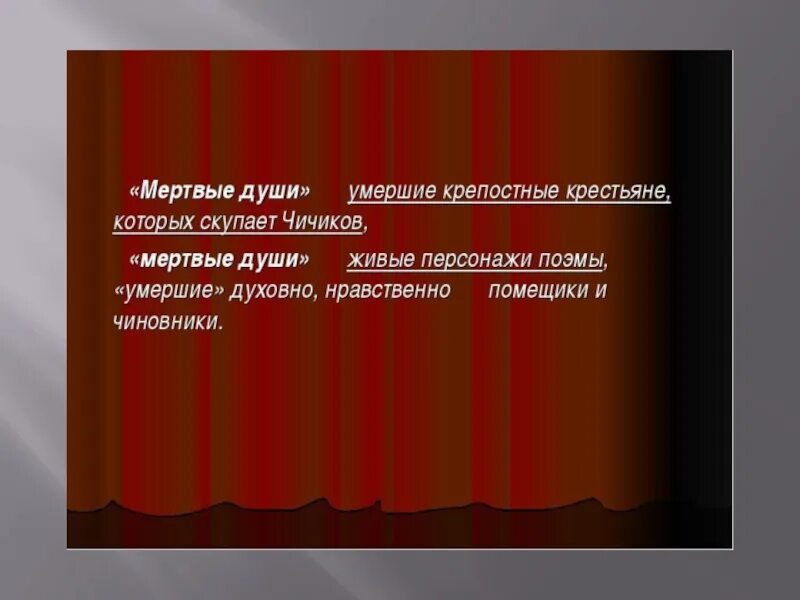 «Мертвые души» умершие крепостные крестьяне, которых скупает Чичиков,

«мертвые души» живые персонажи поэмы, «умершие» духовно, нравственно помещики и чиновники.